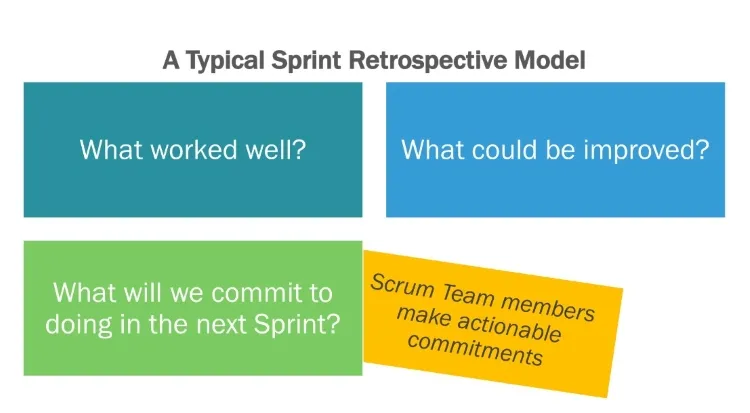 A Typical Sprint Retrospective Model

What worked well?

What could be improved?

What will we commit to doing in the next Sprint?

Scrum Team members make actionable commitments